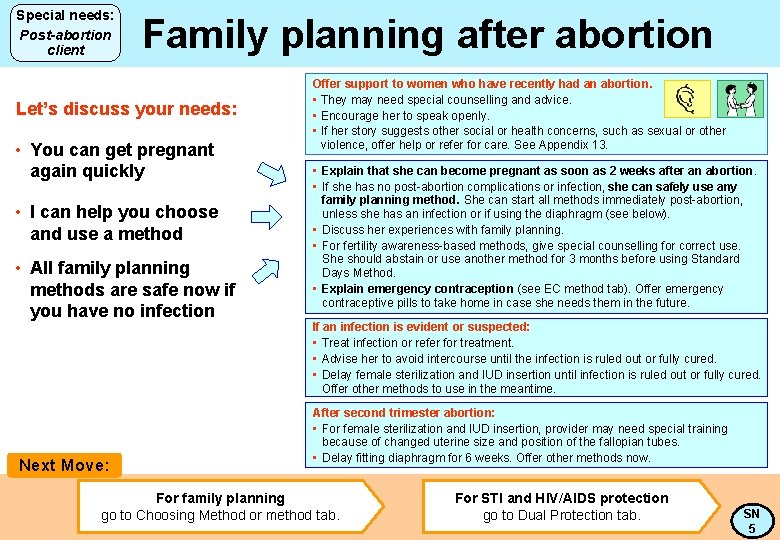 Special needs:
Post-abortion client

Family planning after abortion

Let's discuss your needs:

• You can get pregnant again quickly

• I can help you choose and use a method

• All family planning methods are safe now if you have no infection

Offer support to women who have recently had an abortion.
• They may need special counselling and advice.
• Encourage her to speak openly.
• If her story suggests other social or health concerns, such as sexual or other violence, offer help or refer for care. See Appendix 13.

• Explain that she can become pregnant as soon as 2 weeks after an abortion.
• If she has no post-abortion complications or infection, she can safely use any family planning method. She can start all methods immediately post-abortion, unless she has an infection or if using the diaphragm (see below).
• Discuss her experiences with family planning.
• For fertility awareness-based methods, give special counselling for correct use. She should abstain or use another method for 3 months before using Standard Days Method.
• Explain emergency contraception (see EC method tab). Offer emergency contraceptive pills to take home in case she needs them in the future.

If an infection is evident or suspected:
• Treat infection or refer for treatment.
• Advise her to avoid intercourse until the infection is ruled out or fully cured.
• Delay female sterilization and IUD insertion until infection is ruled out or fully cured. Offer other methods to use in the meantime.

After second trimester abortion:
• For female sterilization and IUD insertion, provider may need special training because of changed uterine size and position of the fallopian tubes.
• Delay fitting diaphragm for 6 weeks. Offer other methods now.

Next Move:

For family planning
go to Choosing Method or method tab.

For STI and HIV/AIDS protection
go to Dual Protection tab.

SN
5